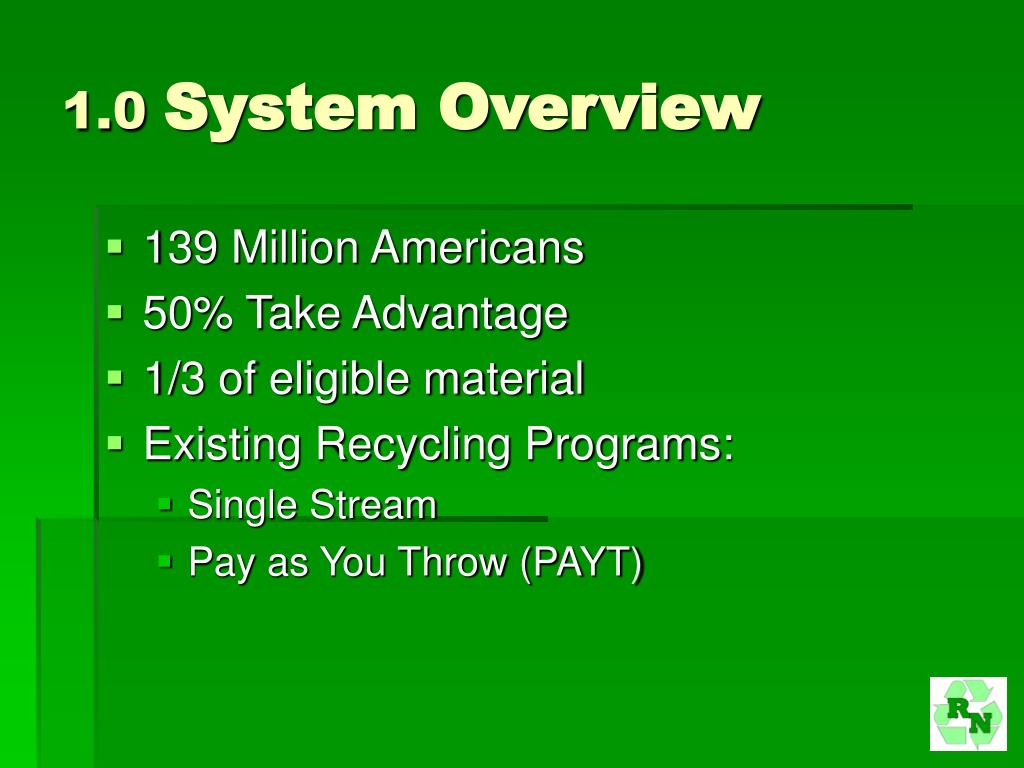 1.0 System Overview

- 139 Million Americans
- 50% Take Advantage
- 1/3 of eligible material
- Existing Recycling Programs:
  - Single Stream
  - Pay as You Throw (PAYT)

RN